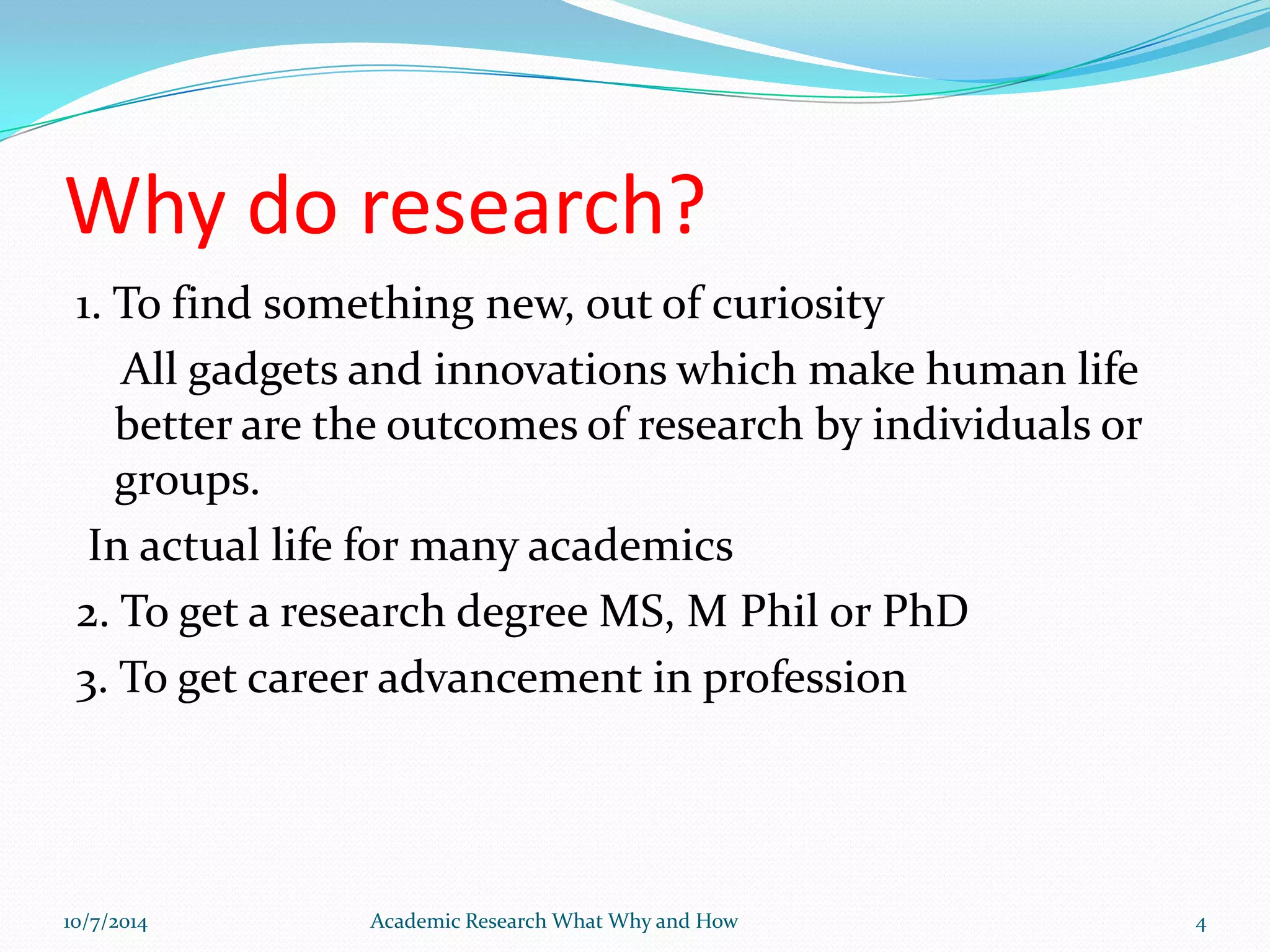 Why do research?

1. To find something new, out of curiosity

All gadgets and innovations which make human life better are the outcomes of research by individuals or groups.

In actual life for many academics

2. To get a research degree MS, M Phil or PhD

3. To get career advancement in profession

10/7/2014

Academic Research What Why and How

4